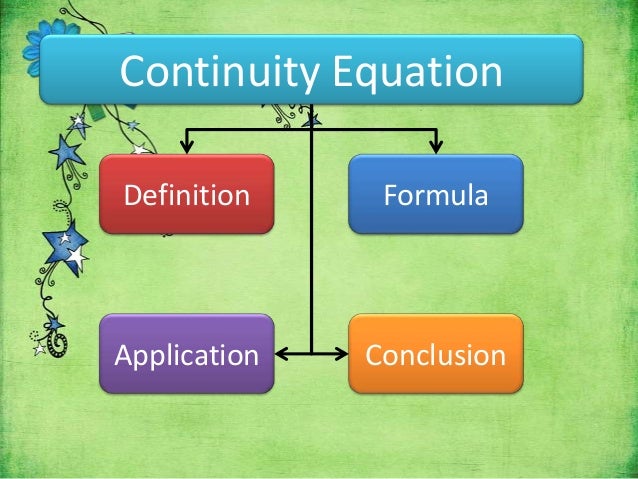 Continuity Equation

Definition

Formula

Application

Conclusion